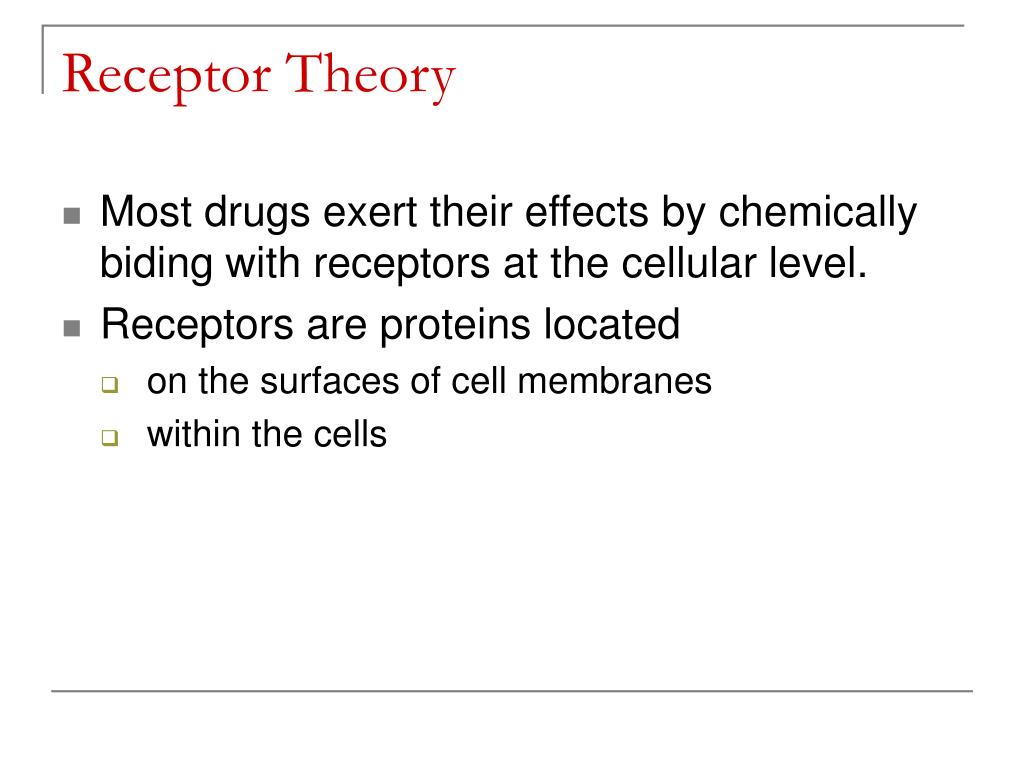 Receptor Theory

Most drugs exert their effects by chemically biding with receptors at the cellular level.

Receptors are proteins located

on the surfaces of cell membranes

within the cells